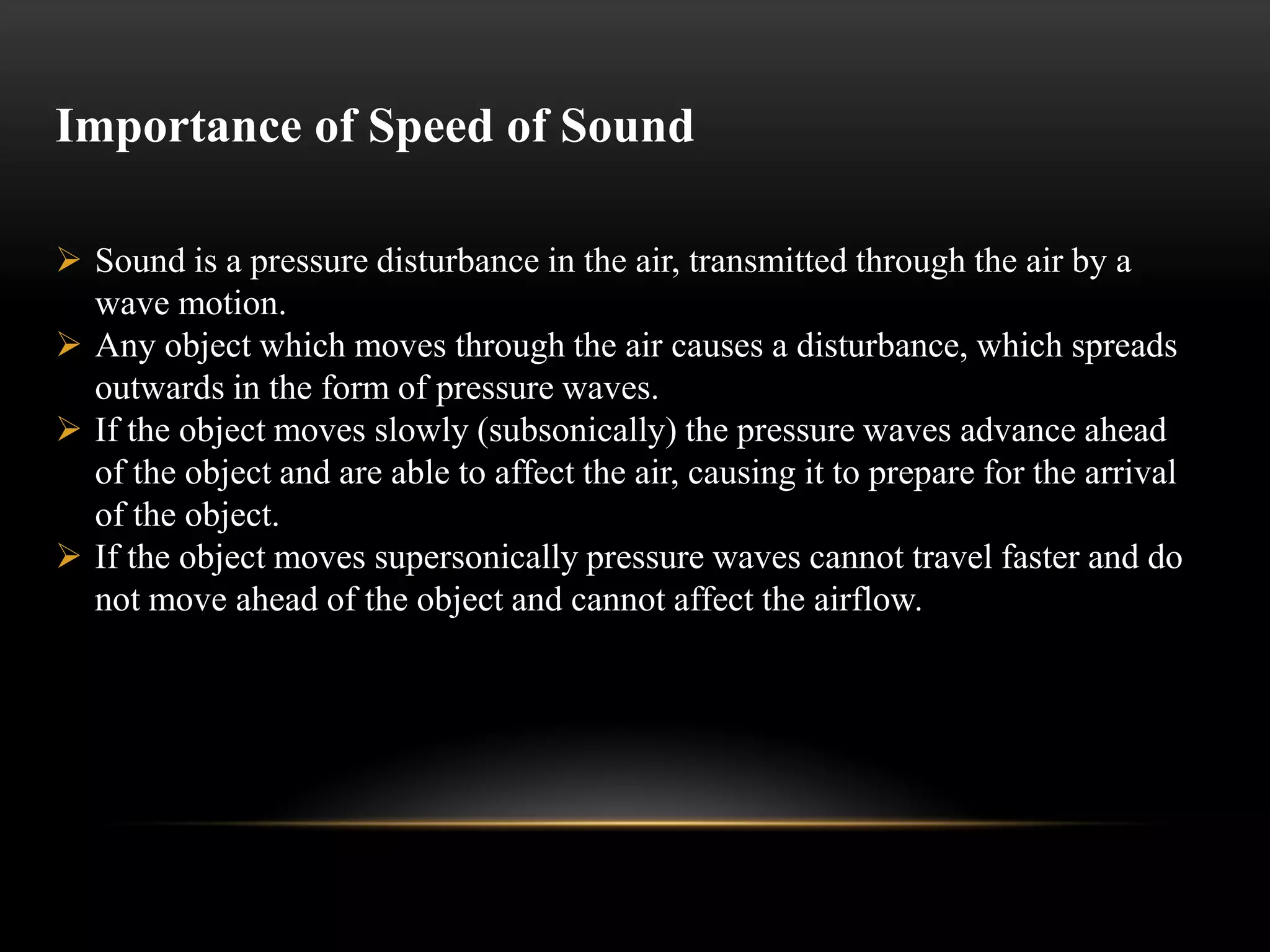 Importance of Speed of Sound

➢ Sound is a pressure disturbance in the air, transmitted through the air by a wave motion.
➢ Any object which moves through the air causes a disturbance, which spreads outwards in the form of pressure waves.
➢ If the object moves slowly (subsonically) the pressure waves advance ahead of the object and are able to affect the air, causing it to prepare for the arrival of the object.
➢ If the object moves supersonically pressure waves cannot travel faster and do not move ahead of the object and cannot affect the airflow.